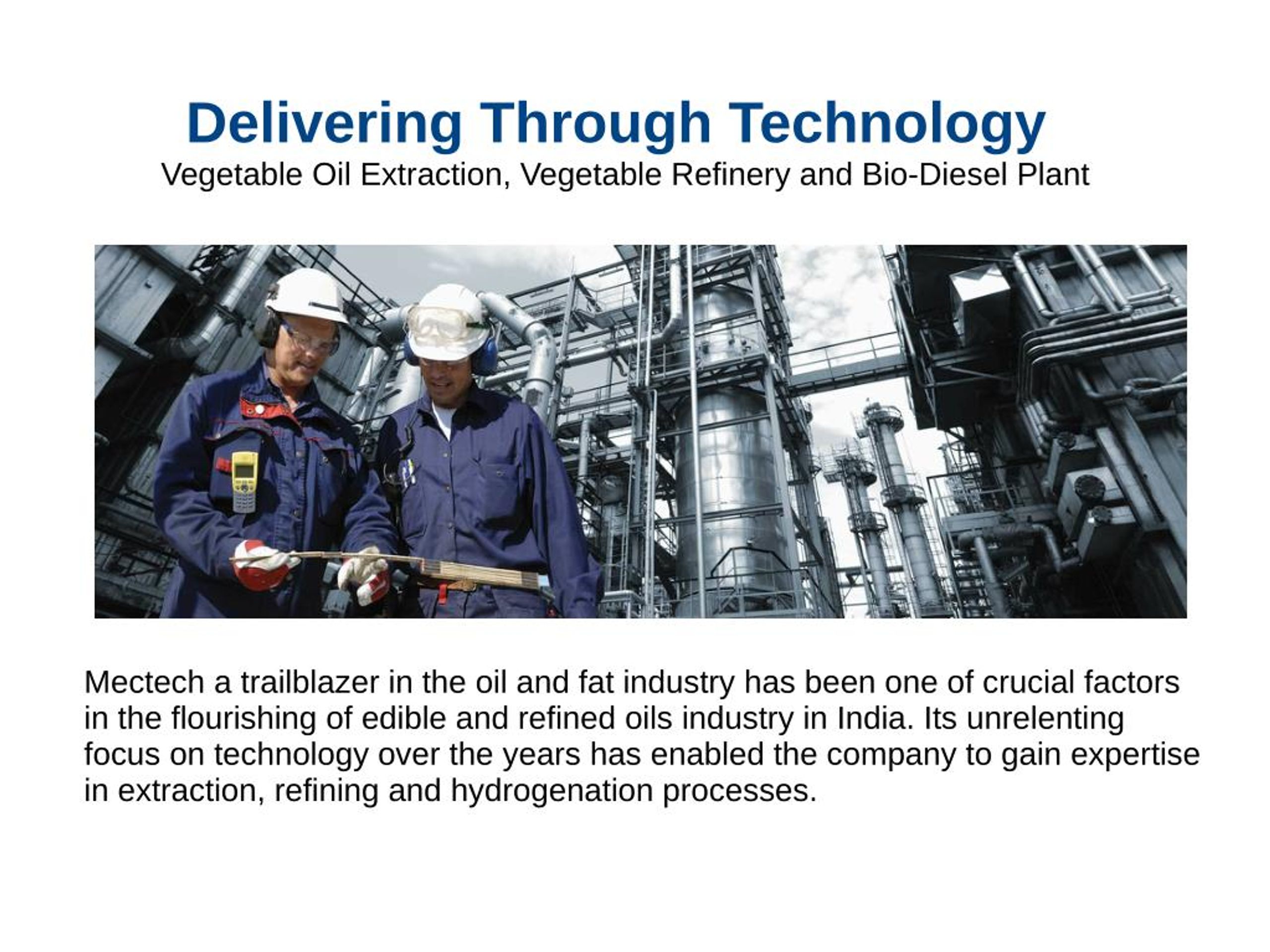 Delivering Through Technology
Vegetable Oil Extraction, Vegetable Refinery and Bio-Diesel Plant

Mectech a trailblazer in the oil and fat industry has been one of crucial factors in the flourishing of edible and refined oils industry in India. Its unrelenting focus on technology over the years has enabled the company to gain expertise in extraction, refining and hydrogenation processes.